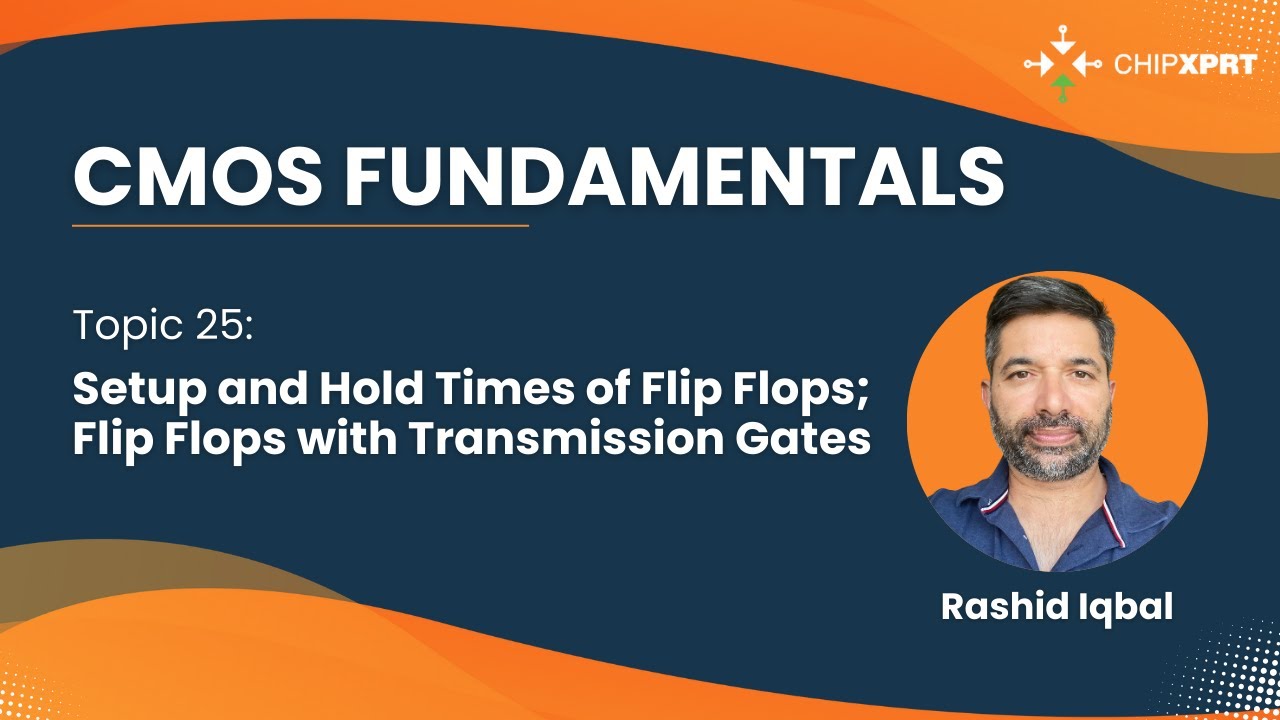 CHIPXPRT

CMOS FUNDAMENTALS

Topic 25:

Setup and Hold Times of Flip Flops; Flip Flops with Transmission Gates

Rashid Iqbal